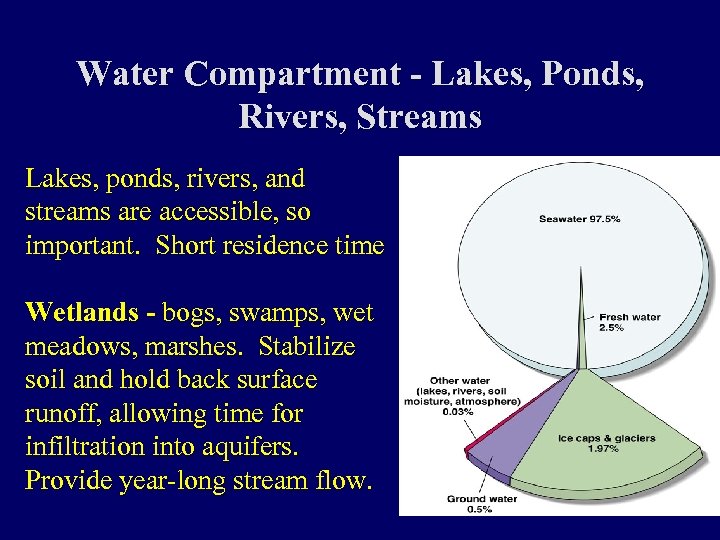 Water Compartment - Lakes, Ponds, Rivers, Streams

Lakes, ponds, rivers, and streams are accessible, so important. Short residence time

Wetlands - bogs, swamps, wet meadows, marshes. Stabilize soil and hold back surface runoff, allowing time for infiltration into aquifers. Provide year-long stream flow.

Seawater 97.5%

Fresh water 2.5%

Other water (lakes, rivers, soil moisture, atmosphere) 0.03%

Ice caps & glaciers 1.97%

Ground water 0.5%